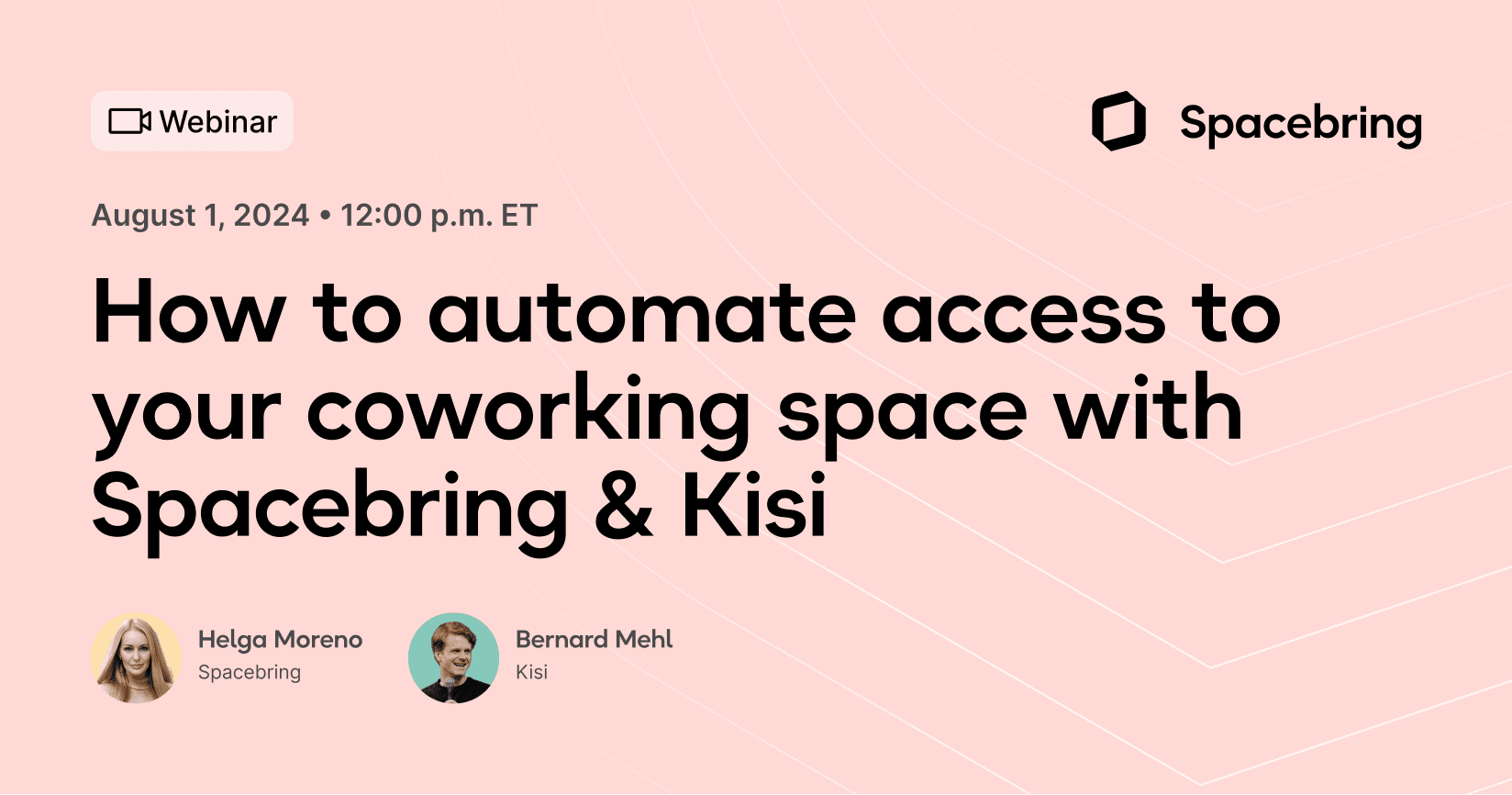 Webinar

Spacebring

August 1, 2024 • 12:00 p.m. ET

How to automate access to your coworking space with Spacebring & Kisi

Helga Moreno
Spacebring

Bernard Mehl
Kisi